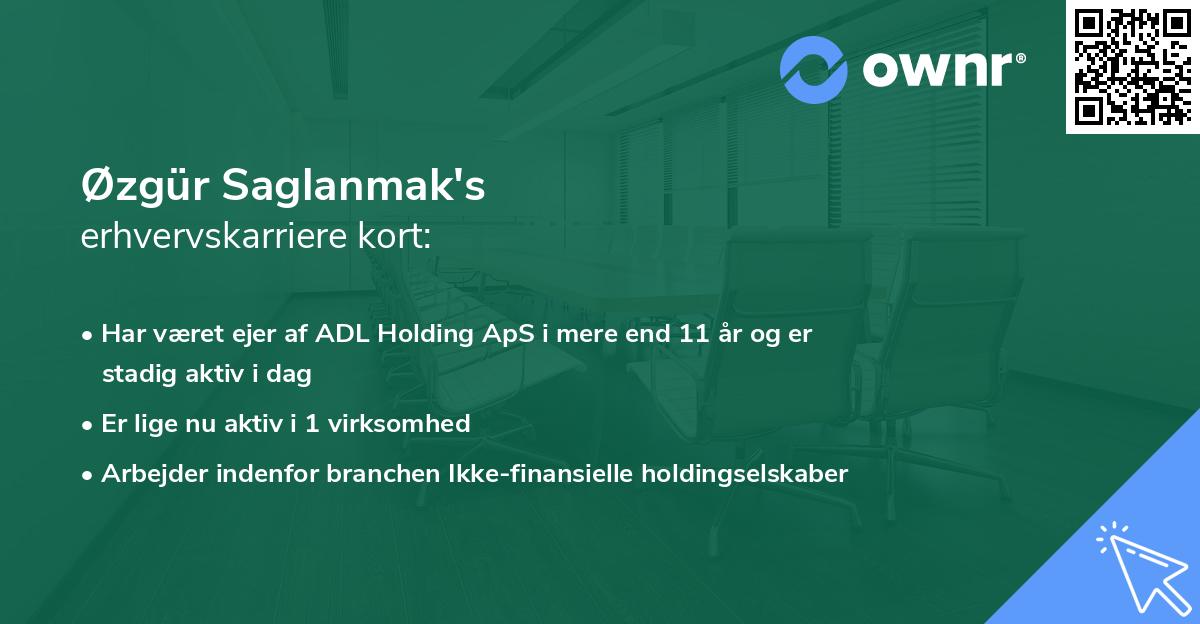 ownr®

Øzgür Saglanmak's
erhvervskarriere kort:

• Har været ejer af ADL Holding ApS i mere end 11 år og er stadig aktiv i dag

• Er lige nu aktiv i 1 virksomhed

• Arbejder indenfor branchen Ikke-finansielle holdingselskaber